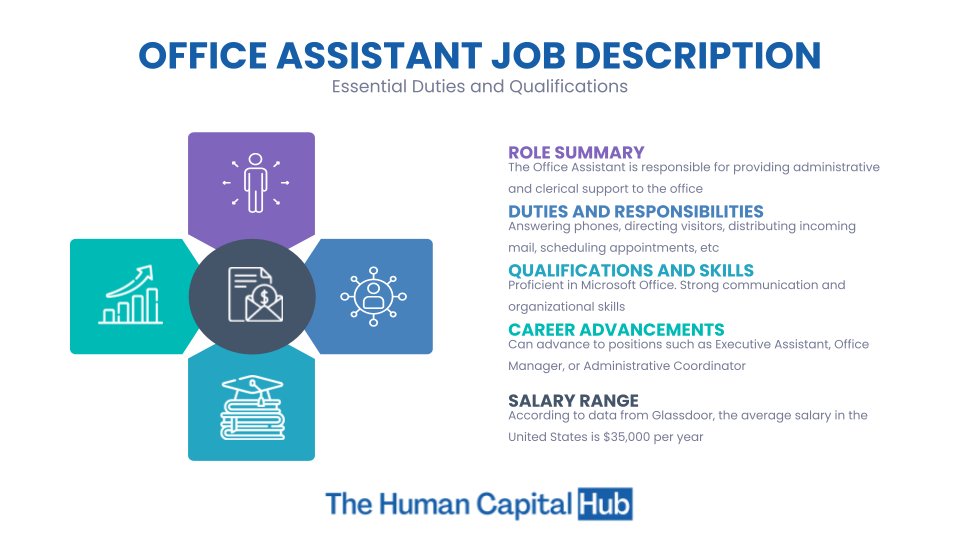 OFFICE ASSISTANT JOB DESCRIPTION
Essential Duties and Qualifications

ROLE SUMMARY
The Office Assistant is responsible for providing administrative and clerical support to the office

DUTIES AND RESPONSIBILITIES
Answering phones, directing visitors, distributing incoming mail, scheduling appointments, etc

QUALIFICATIONS AND SKILLS
Proficient in Microsoft Office. Strong communication and organizational skills

CAREER ADVANCEMENTS
Can advance to positions such as Executive Assistant, Office Manager, or Administrative Coordinator

SALARY RANGE
According to data from Glassdoor, the average salary in the United States is $35,000 per year

The Human Capital Hub